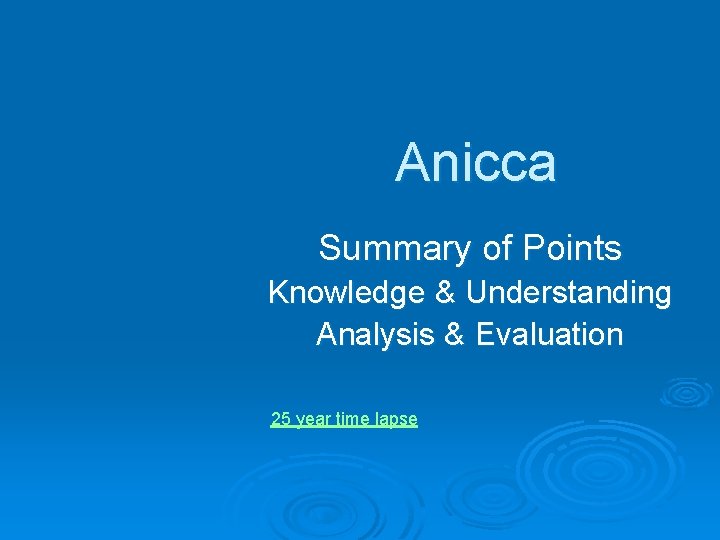 Anicca

Summary of Points

Knowledge & Understanding

Analysis & Evaluation

25 year time lapse